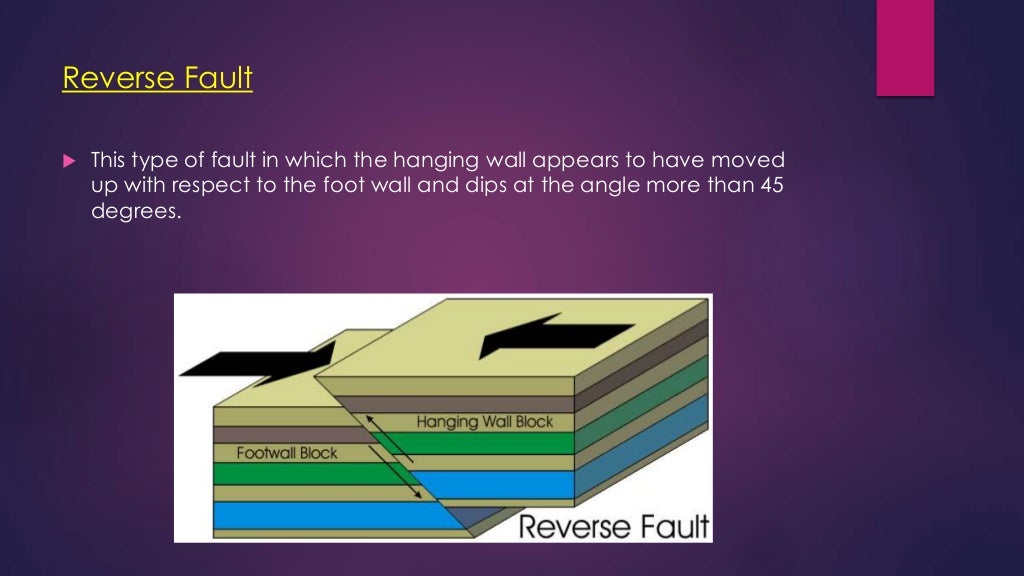 Reverse Fault

This type of fault in which the hanging wall appears to have moved up with respect to the foot wall and dips at the angle more than 45 degrees.

Hanging Wall Block

Footwall Block

Reverse Fault